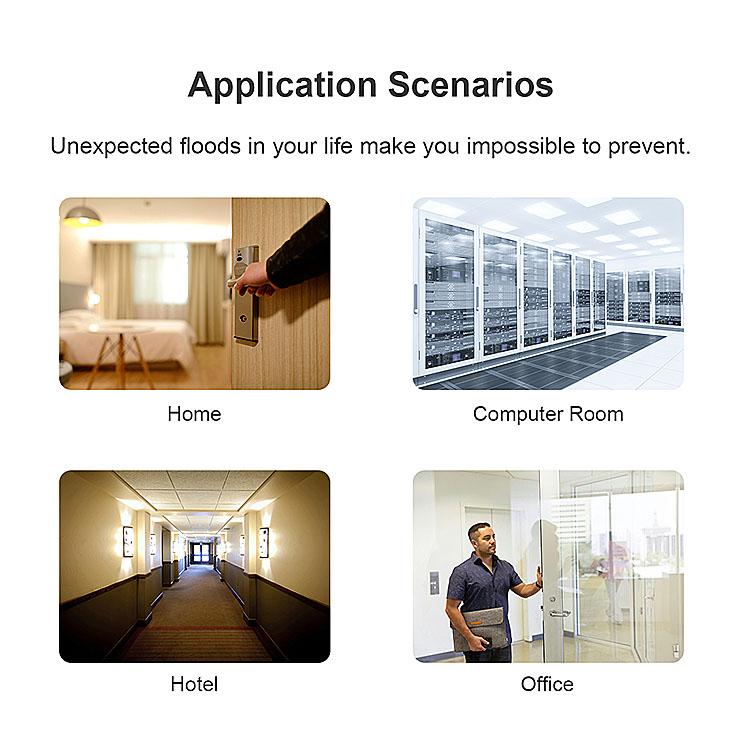 Application Scenarios

Unexpected floods in your life make you impossible to prevent.

Home

Computer Room

Hotel

Office